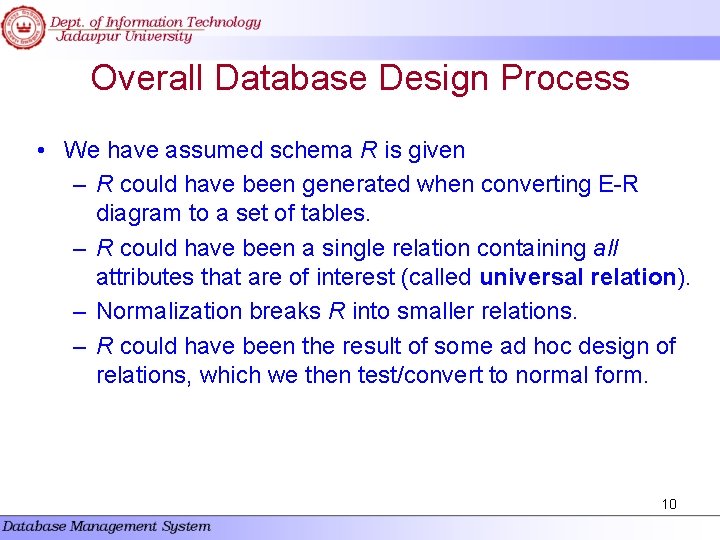 Dept. of Information Technology
Jadavpur University

Overall Database Design Process

• We have assumed schema R is given
– R could have been generated when converting E-R diagram to a set of tables.
– R could have been a single relation containing all attributes that are of interest (called universal relation).
– Normalization breaks R into smaller relations.
– R could have been the result of some ad hoc design of relations, which we then test/convert to normal form.

10

Database Management System